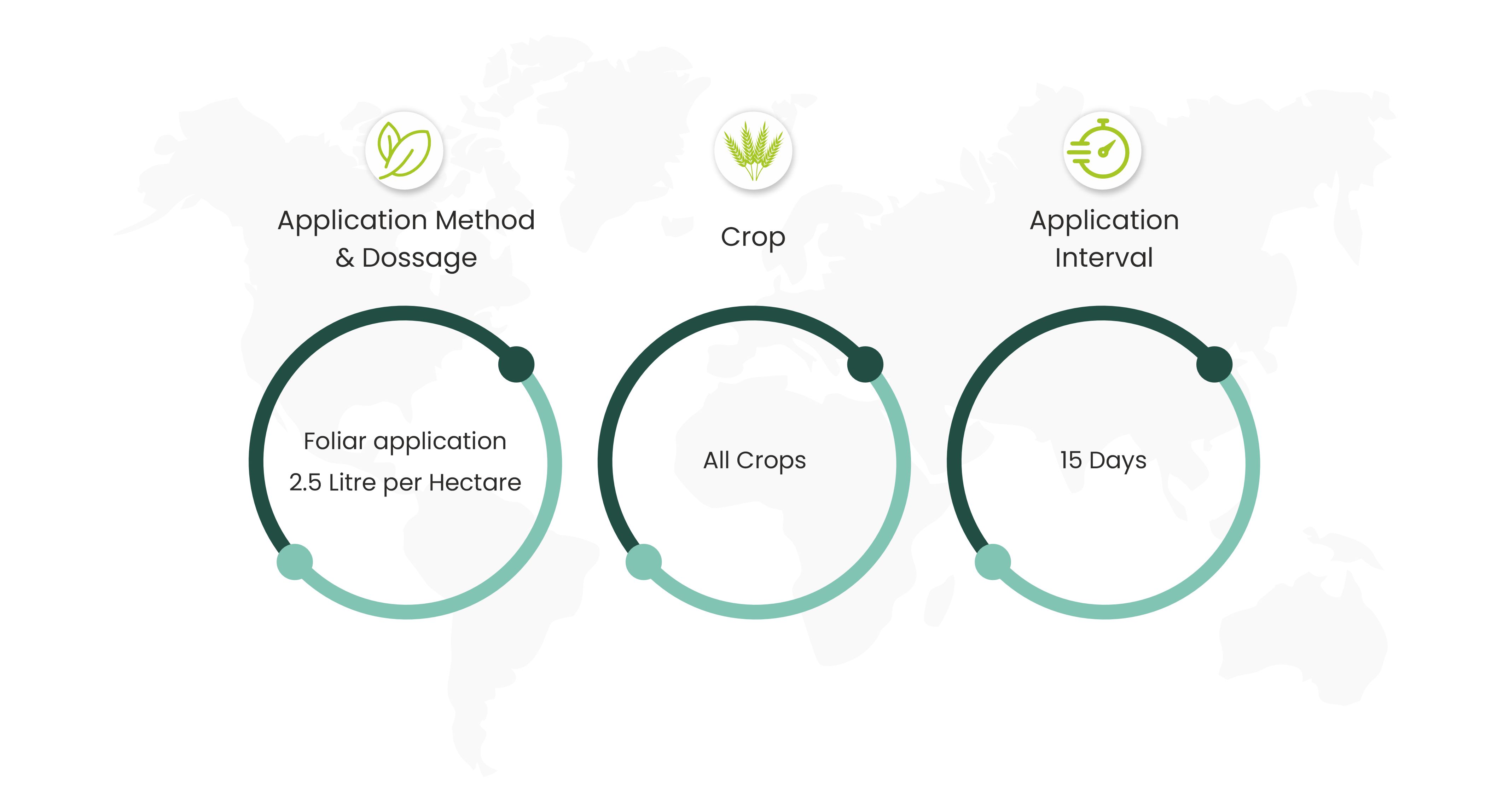 Application Method & Dossage

Foliar application

2.5 Litre per Hectare

Crop

All Crops

Application Interval

15 Days